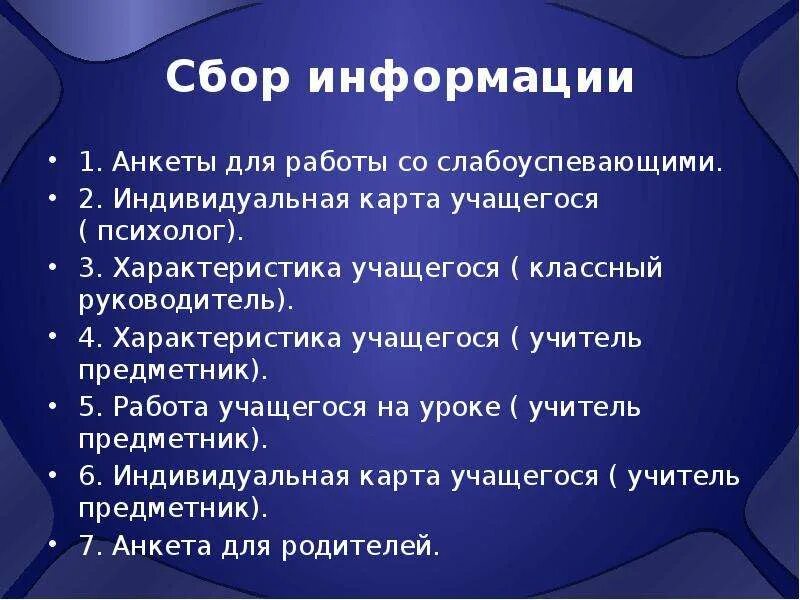 Сбор информации

• 1. Анкеты для работы со слабоуспевающими.
• 2. Индивидуальная карта учащегося ( психолог).
• 3. Характеристика учащегося ( классный руководитель).
• 4. Характеристика учащегося ( учитель предметник).
• 5. Работа учащегося на уроке ( учитель предметник).
• 6. Индивидуальная карта учащегося ( учитель предметник).
• 7. Анкета для родителей.